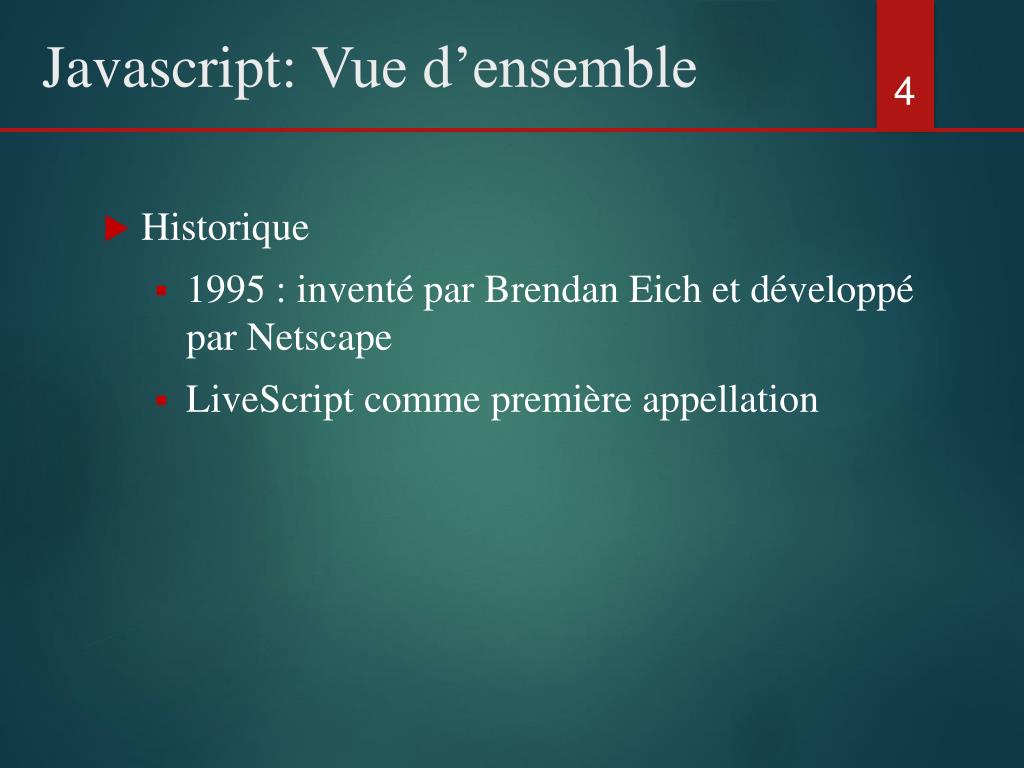 Javascript: Vue d’ensemble

4

Historique

1995 : inventé par Brendan Eich et développé par Netscape

LiveScript comme première appellation